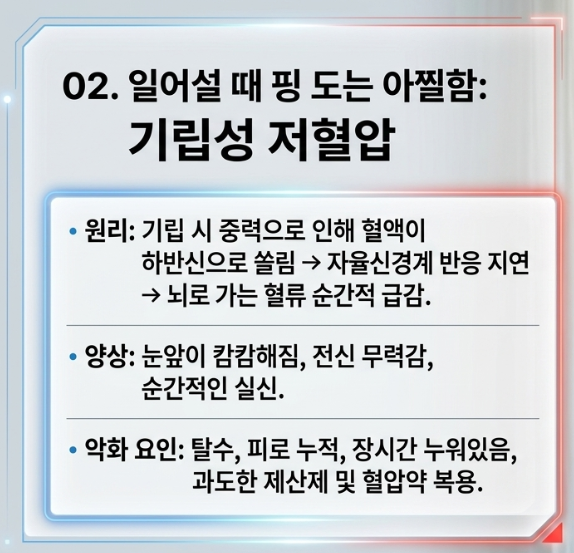 02. 일어설 때 핑 도는 아찔함:
기립성 저혈압

• 원리: 기립 시 중력으로 인해 혈액이 하반신으로 쏠림 → 자율신경계 반응 지연 → 뇌로 가는 혈류 순간적 급감.

• 양상: 눈앞이 캄캄해짐, 전신 무력감, 순간적인 실신.

• 악화 요인: 탈수, 피로 누적, 장시간 누워있음, 과도한 제산제 및 혈압약 복용.